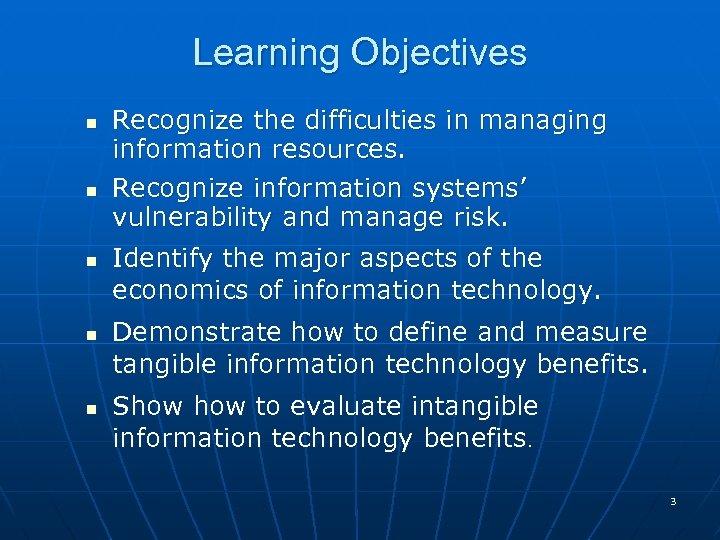 Learning Objectives

- Recognize the difficulties in managing information resources.
- Recognize information systems' vulnerability and manage risk.
- Identify the major aspects of the economics of information technology.
- Demonstrate how to define and measure tangible information technology benefits.
- Show how to evaluate intangible information technology benefits.

3